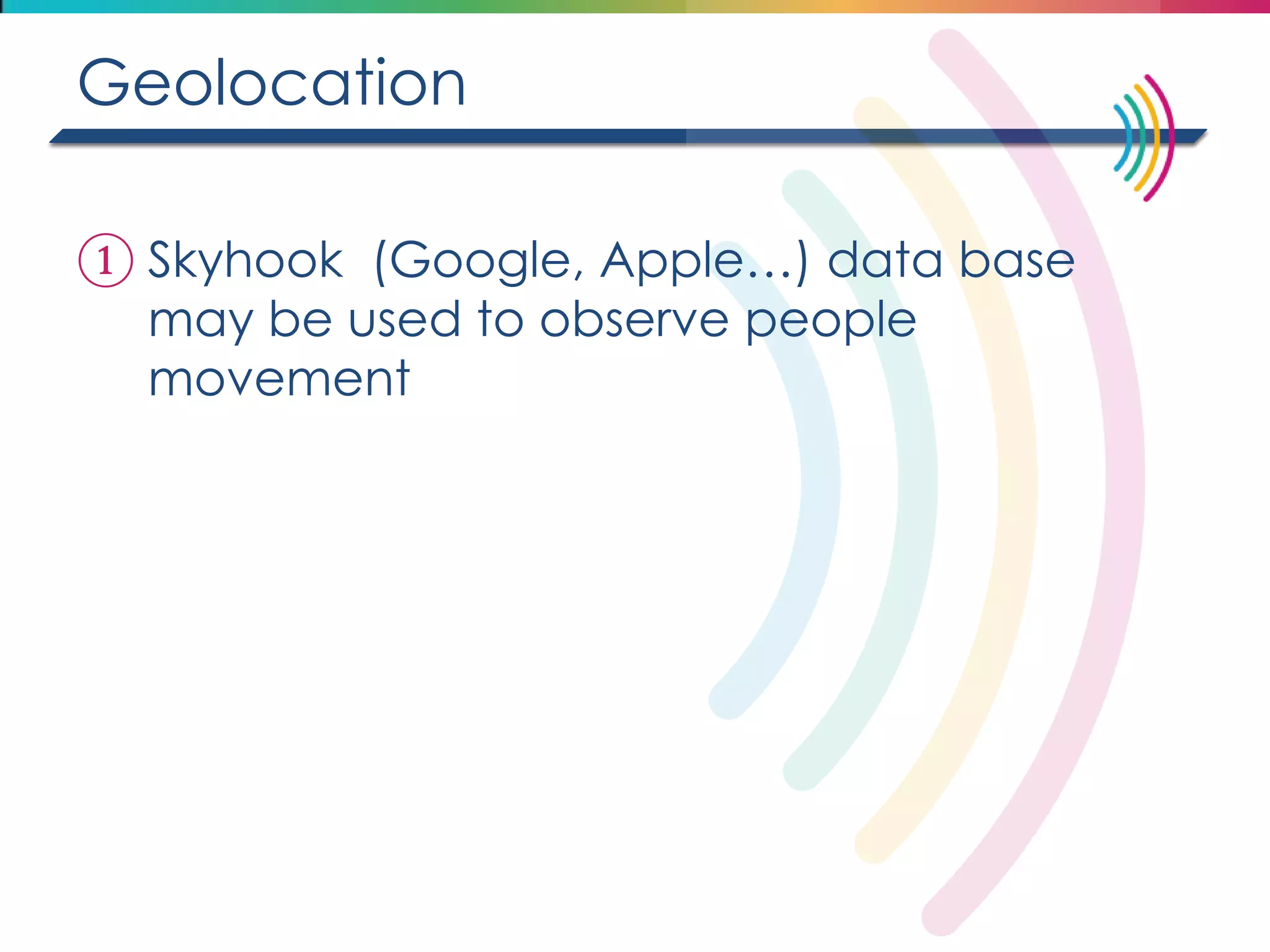 Geolocation

① Skyhook (Google, Apple…) data base may be used to observe people movement